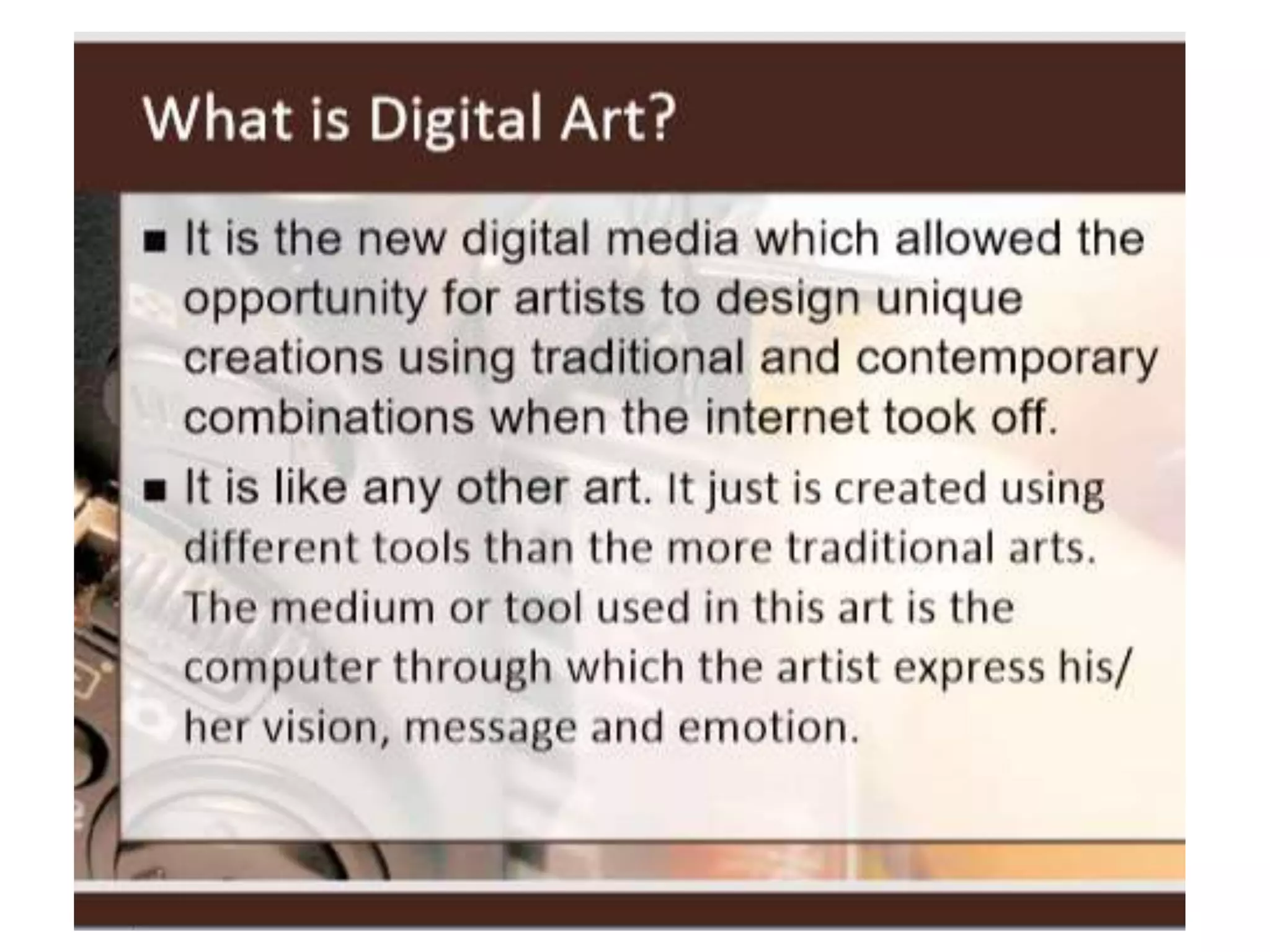 What is Digital Art?

▪ It is the new digital media which allowed the opportunity for artists to design unique creations using traditional and contemporary combinations when the internet took off.

▪ It is like any other art. It just is created using different tools than the more traditional arts. The medium or tool used in this art is the computer through which the artist express his/ her vision, message and emotion.